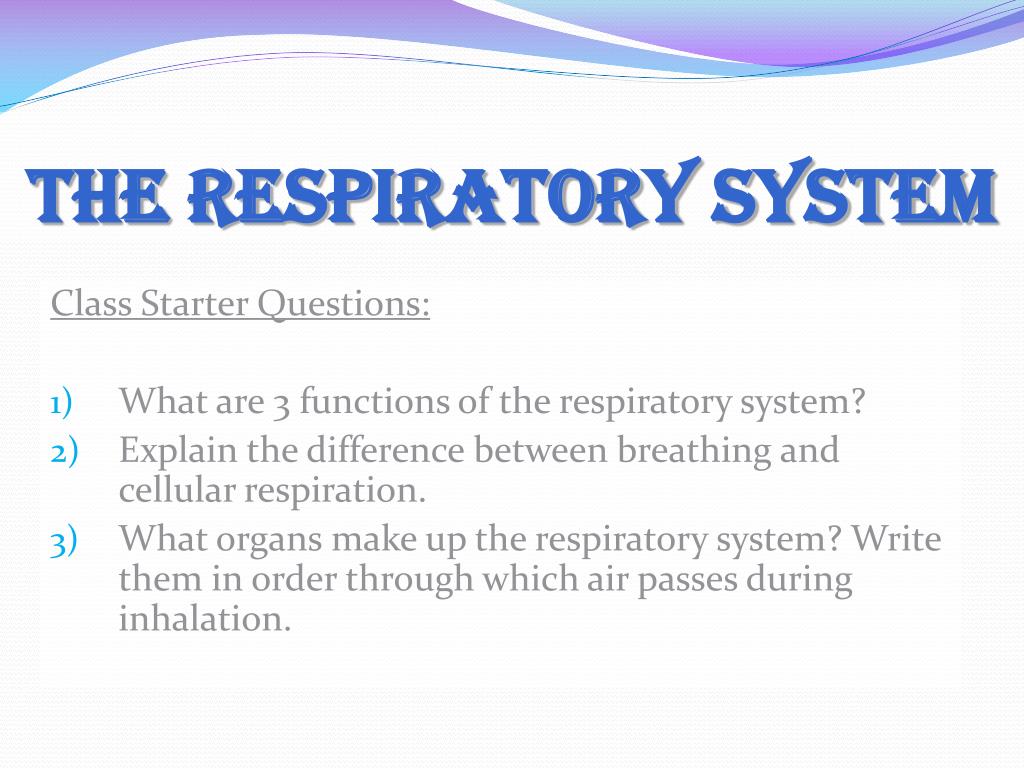 THE RESPIRATORY SYSTEM

Class Starter Questions:

1) What are 3 functions of the respiratory system?
2) Explain the difference between breathing and cellular respiration.
3) What organs make up the respiratory system? Write them in order through which air passes during inhalation.